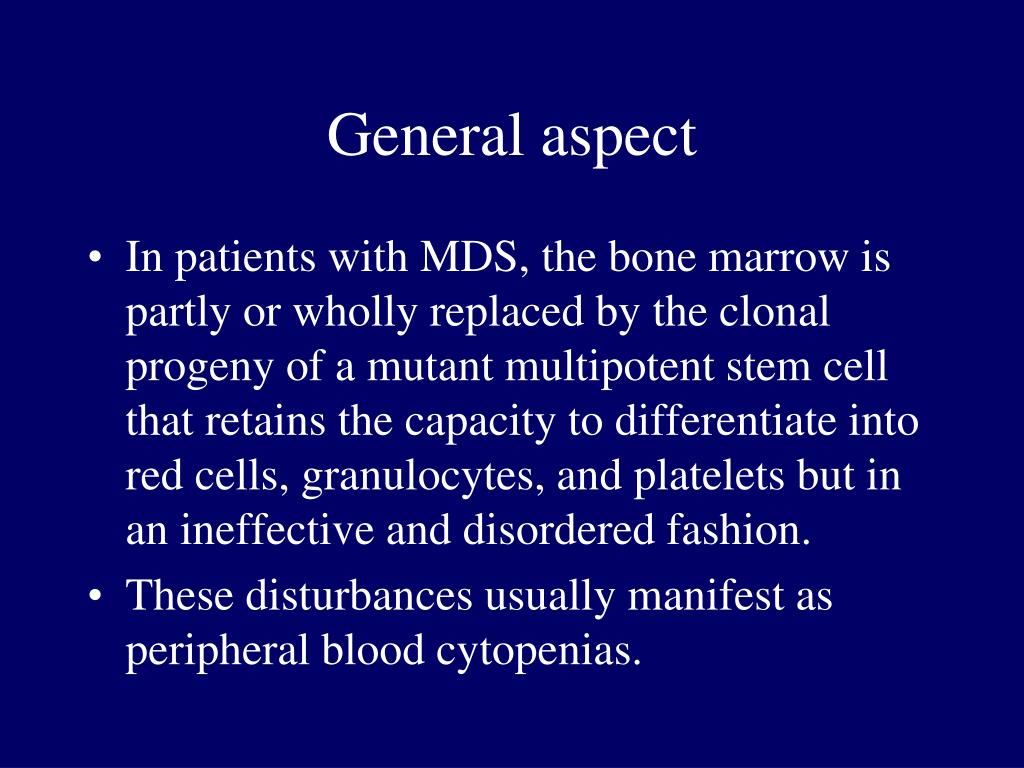 General aspect

• In patients with MDS, the bone marrow is partly or wholly replaced by the clonal progeny of a mutant multipotent stem cell that retains the capacity to differentiate into red cells, granulocytes, and platelets but in an ineffective and disordered fashion.

• These disturbances usually manifest as peripheral blood cytopenias.